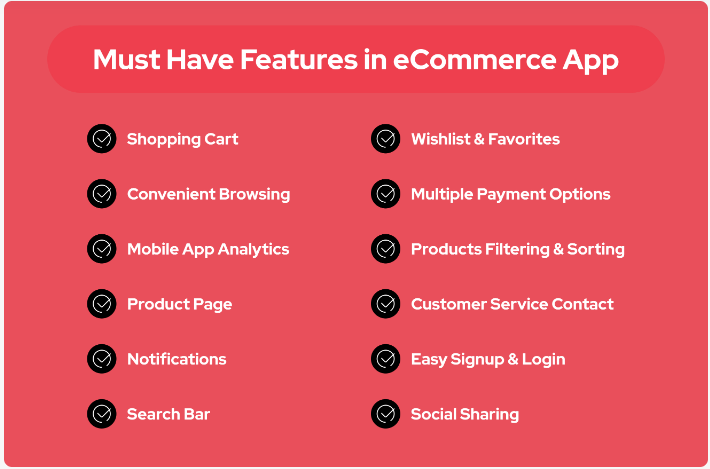 Must Have Features in eCommerce App

Shopping Cart

Convenient Browsing

Mobile App Analytics

Product Page

Notifications

Search Bar

Wishlist & Favorites

Multiple Payment Options

Products Filtering & Sorting

Customer Service Contact

Easy Signup & Login

Social Sharing